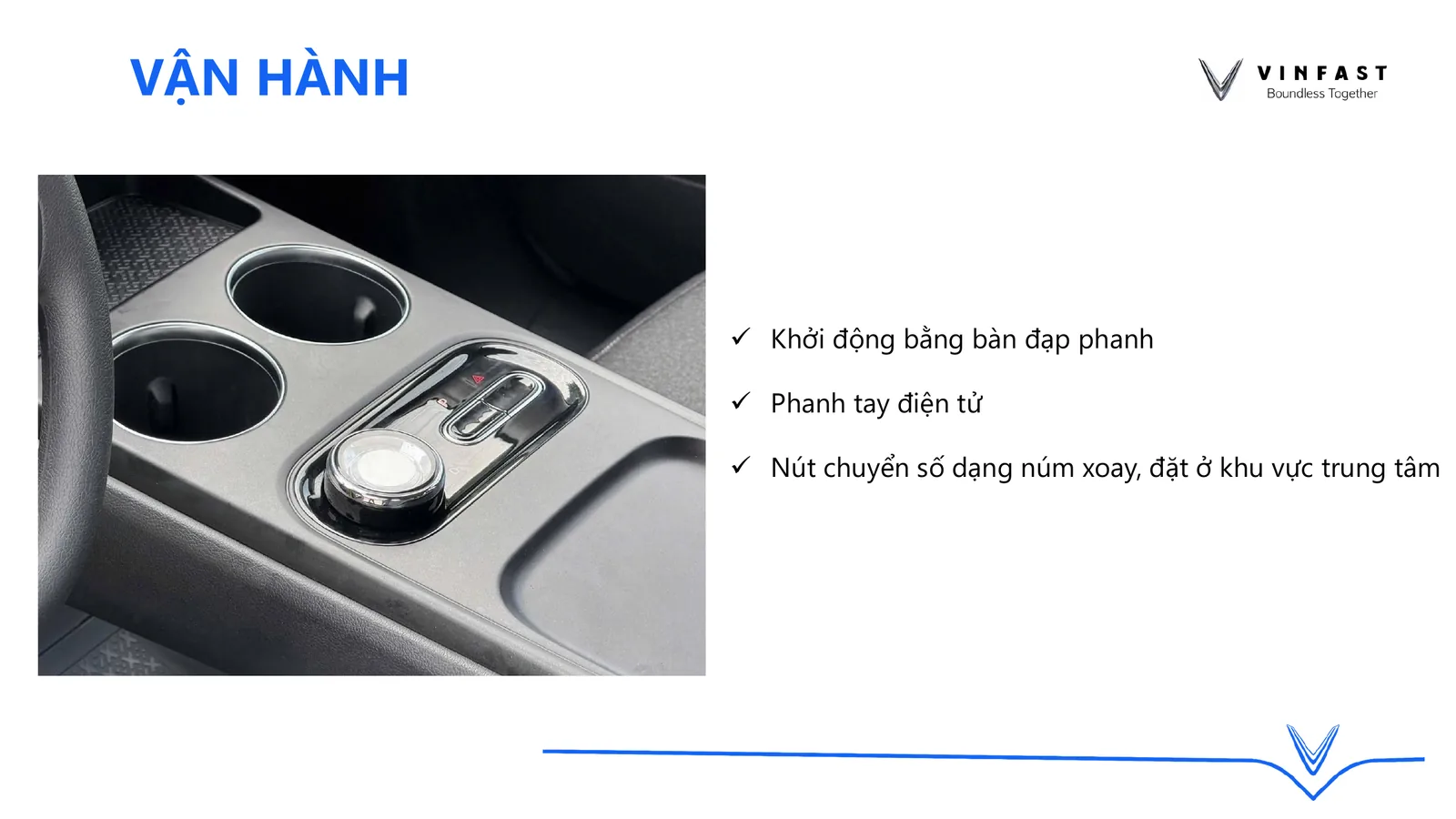 VẬN HÀNH

VINFAST
Boundless Together

✓ Khởi động bằng bàn đạp phanh

✓ Phanh tay điện tử

✓ Nút chuyển số dạng núm xoay, đặt ở khu vực trung tâm